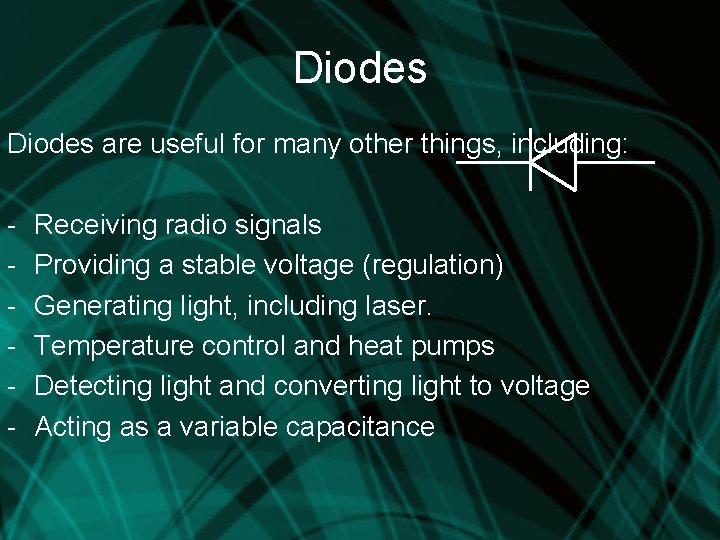 Diodes

Diodes are useful for many other things, including:

- Receiving radio signals
- Providing a stable voltage (regulation)
- Generating light, including laser.
- Temperature control and heat pumps
- Detecting light and converting light to voltage
- Acting as a variable capacitance